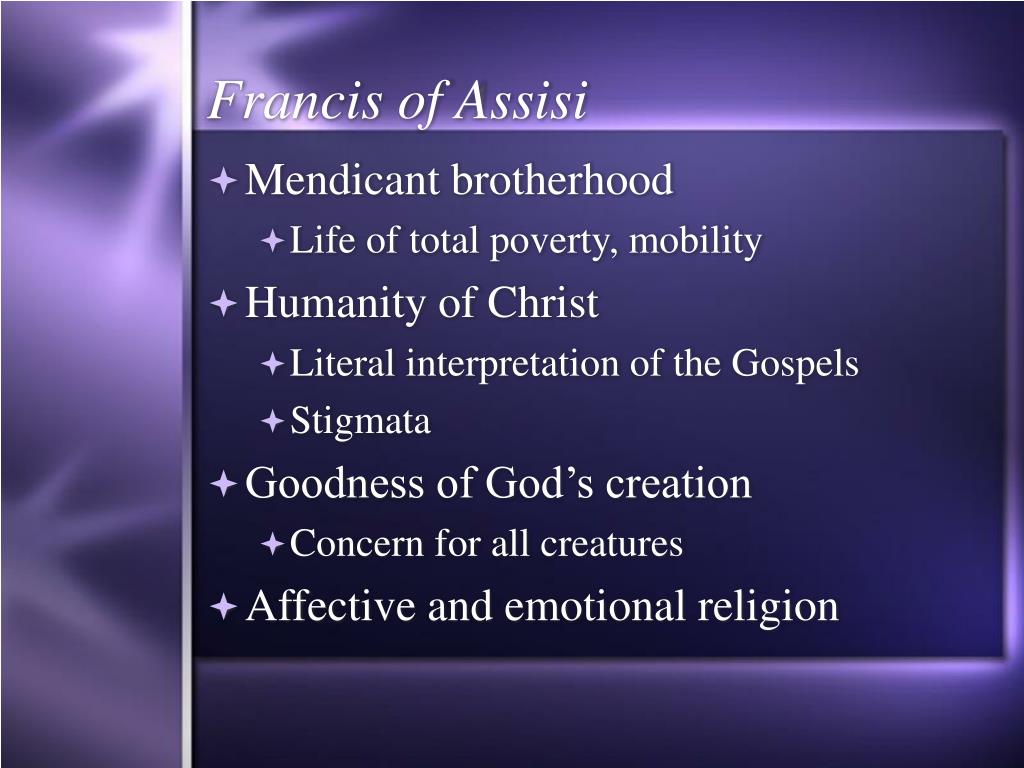 Francis of Assisi

Mendicant brotherhood

Life of total poverty, mobility

Humanity of Christ

Literal interpretation of the Gospels

Stigmata

Goodness of God’s creation

Concern for all creatures

Affective and emotional religion